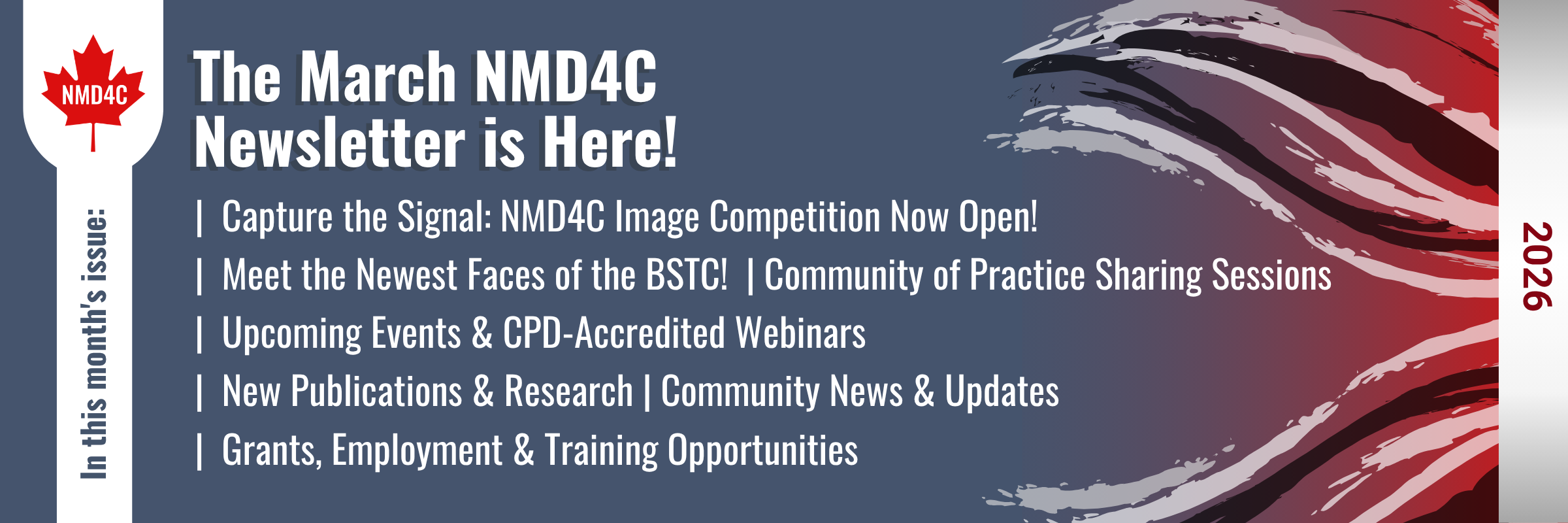 NMD4C

In this month's issue:

The March NMD4C Newsletter is Here!

| Capture the Signal: NMD4C Image Competition Now Open!

| Meet the Newest Faces of the BSTC! | Community of Practice Sharing Sessions

| Upcoming Events & CPD-Accredited Webinars

| New Publications & Research | Community News & Updates

| Grants, Employment & Training Opportunities

2026